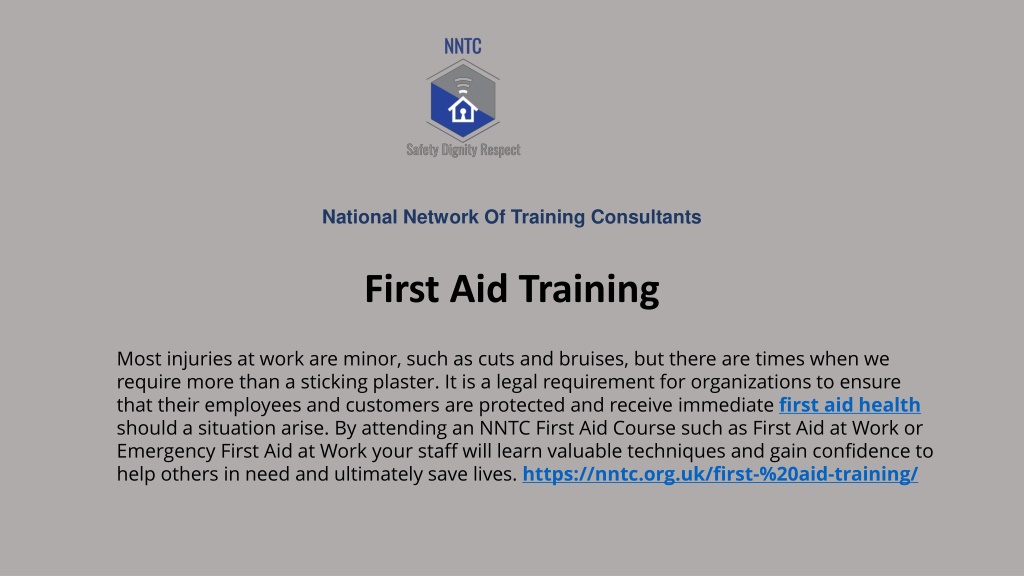 NNTC

Safety Dignity Respect

National Network Of Training Consultants

First Aid Training

Most injuries at work are minor, such as cuts and bruises, but there are times when we require more than a sticking plaster. It is a legal requirement for organizations to ensure that their employees and customers are protected and receive immediate first aid health should a situation arise. By attending an NNTC First Aid Course such as First Aid at Work or Emergency First Aid at Work your staff will learn valuable techniques and gain confidence to help others in need and ultimately save lives. https://nntc.org.uk/first-%20aid-training/